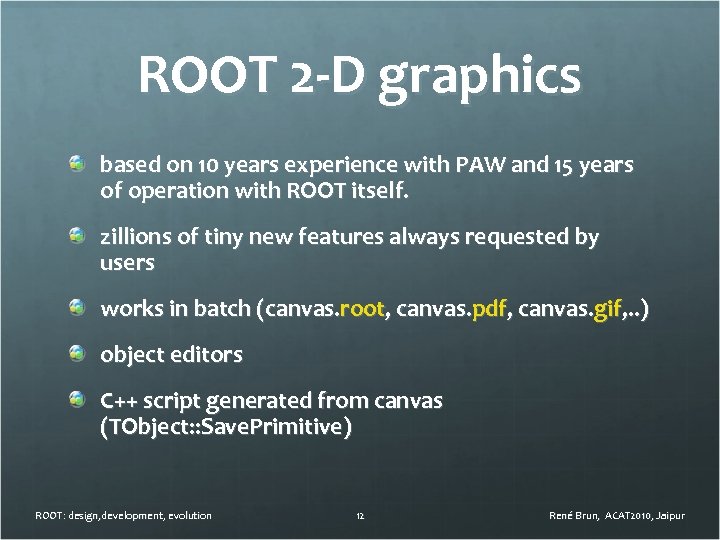 ROOT 2-D graphics

based on 10 years experience with PAW and 15 years of operation with ROOT itself.

zillions of tiny new features always requested by users

works in batch (canvas.root, canvas.pdf, canvas.gif,..)

object editors

C++ script generated from canvas (TObject::SavePrimitive)

ROOT: design,development, evolution

12

René Brun, ACAT2010, Jaipur